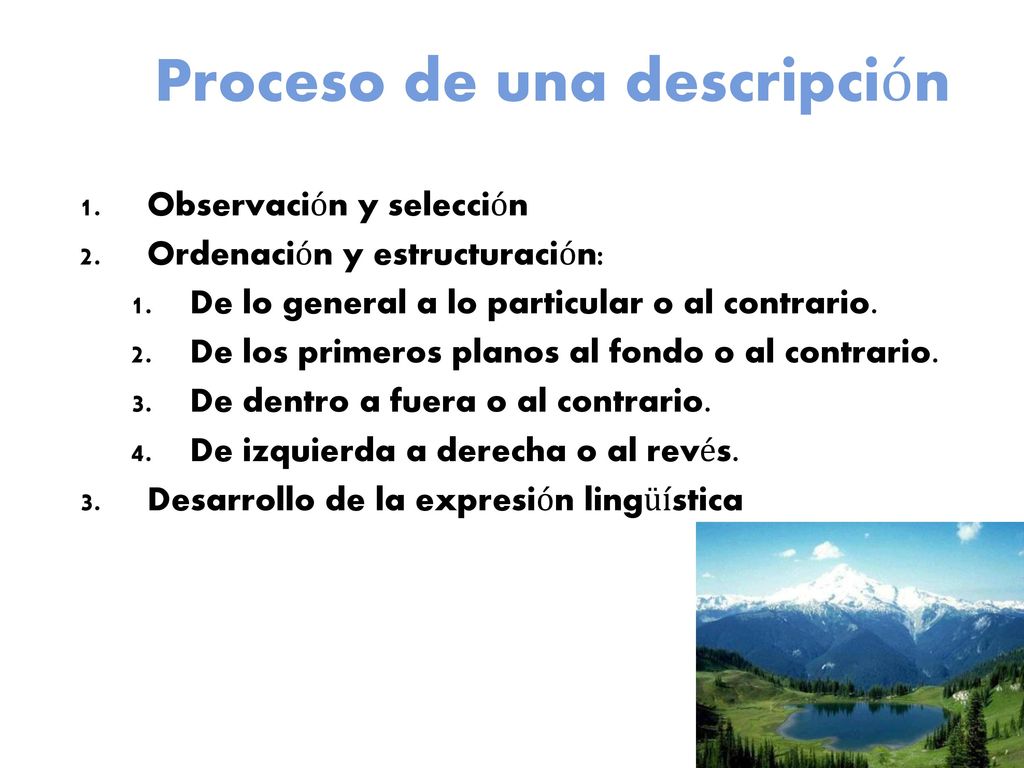 Proceso de una descripción

1. Observación y selección
2. Ordenación y estructuración:
   1. De lo general a lo particular o al contrario.
   2. De los primeros planos al fondo o al contrario.
   3. De dentro a fuera o al contrario.
   4. De izquierda a derecha o al revés.
3. Desarrollo de la expresión lingüística